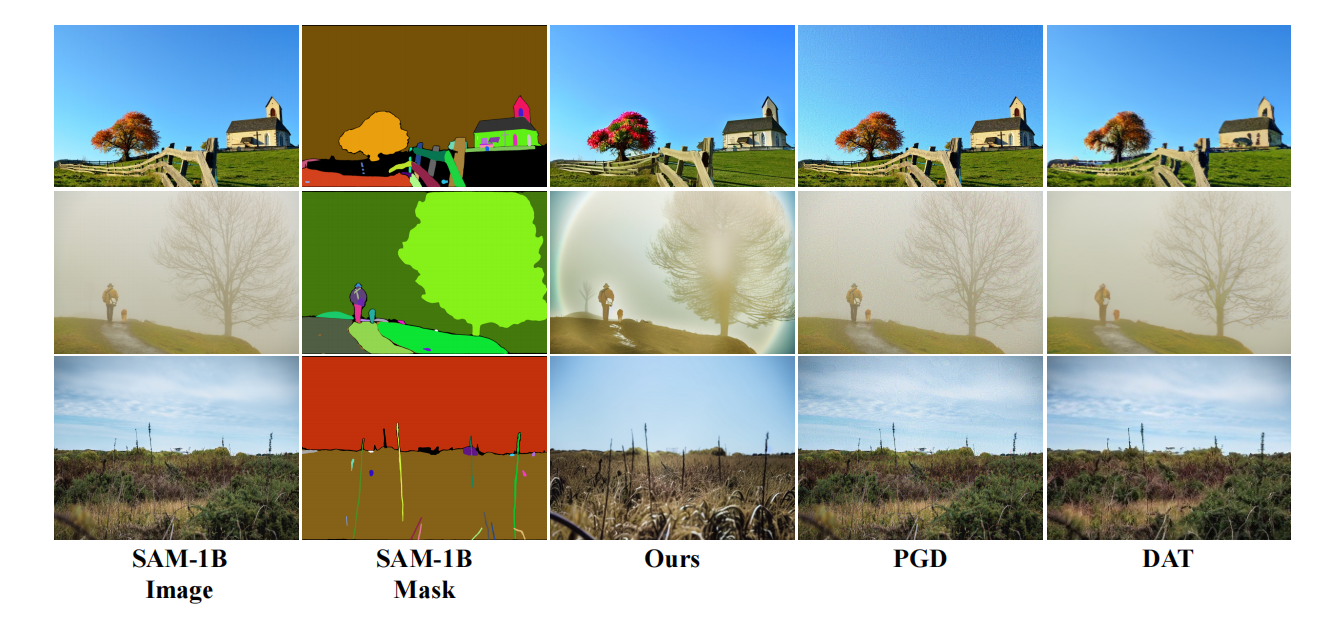 SAM-1B Image

SAM-1B Mask

Ours

PGD

DAT